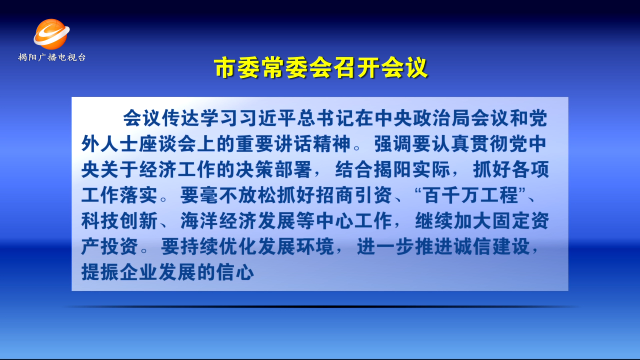 揭阳广播电视台

市委常委会召开会议

会议传达学习习近平总书记在中央政治局会议和党外人士座谈会上的重要讲话精神。强调要认真贯彻党中央关于经济工作的决策部署，结合揭阳实际，抓好各项工作落实。要毫不放松抓好招商引资、“百千万工程”、科技创新、海洋经济发展等中心工作，继续加大固定资产投资。要持续优化发展环境，进一步推进诚信建设，提振企业发展的信心